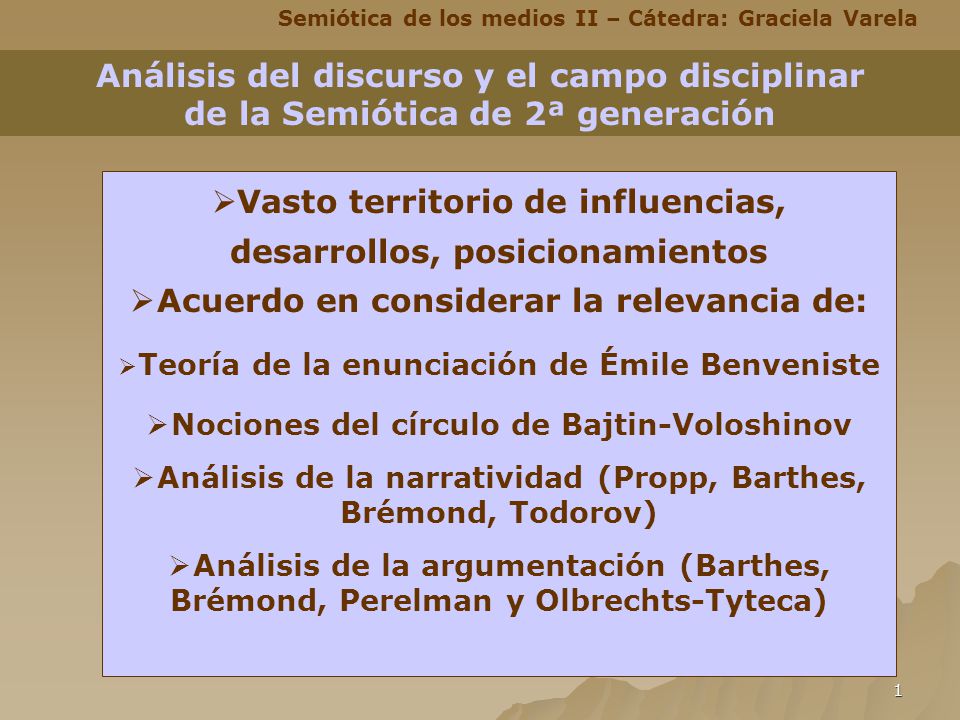 Semiótica de los medios II – Cátedra: Graciela Varela

Análisis del discurso y el campo disciplinar de la Semiótica de 2ª generación

➢Vasto territorio de influencias, desarrollos, posicionamientos

➢Acuerdo en considerar la relevancia de:

➢Teoría de la enunciación de Émile Benveniste

➢Nociones del círculo de Bajtin-Voloshinov

➢Análisis de la narratividad (Propp, Barthes, Brémond, Todorov)

➢Análisis de la argumentación (Barthes, Brémond, Perelman y Olbrechts-Tyteca)

1